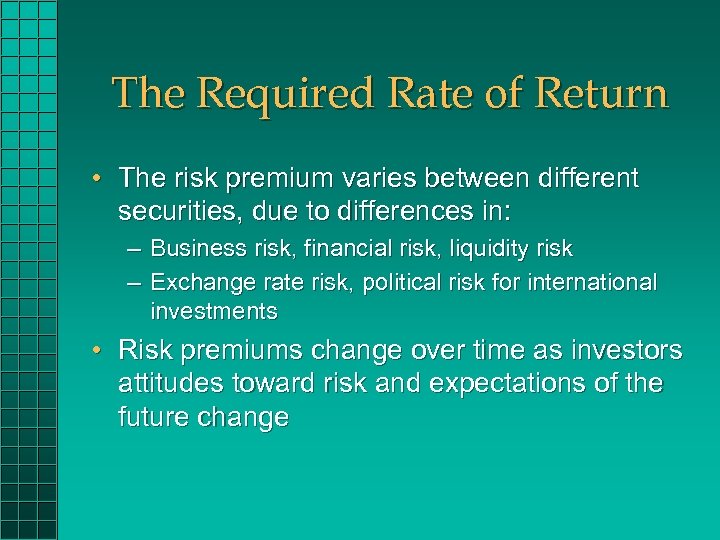 The Required Rate of Return

• The risk premium varies between different securities, due to differences in:
– Business risk, financial risk, liquidity risk
– Exchange rate risk, political risk for international investments

• Risk premiums change over time as investors attitudes toward risk and expectations of the future change